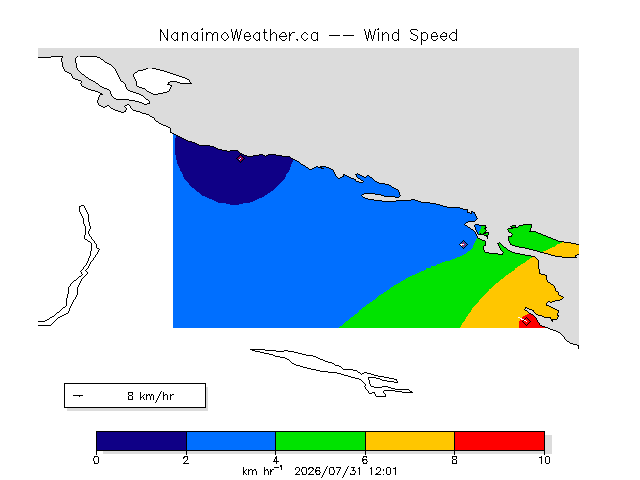 NanaimoWeather.ca -- Wind Speed

8 km/hr

0
2
4
6
8
10

km hr$^{-1}$ 2026/07/31 12:01